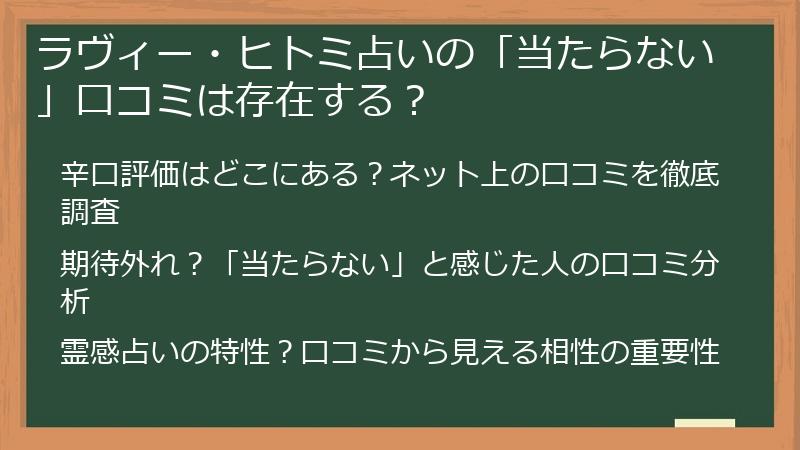 ラヴィー・ヒトミ占いの「当たらない」口コミは存在する？

辛口評価はどこにある？ネット上の口コミを徹底調査

期待外れ？「当たらない」と感じた人の口コミ分析

霊感占いの特性？口コミから見える相性の重要性